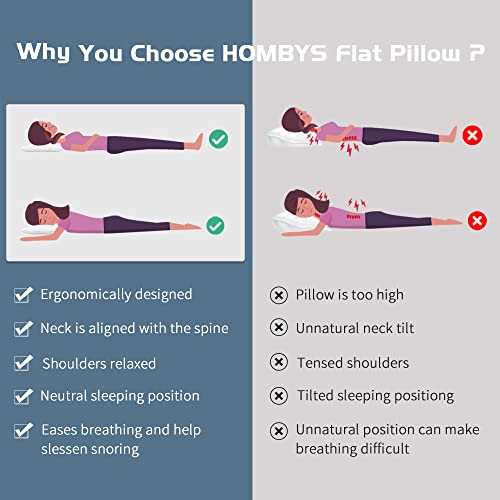 Why You Choose HOMBYS Flat Pillow ?

Ergonomically designed

Neck is aligned with the spine

Shoulders relaxed

Neutral sleeping position

Eases breathing and help slessen snoring

Pillow is too high

Unnatural neck tilt

Tensed shoulders

Tilted sleeping positiong

Unnatural position can make breathing difficult